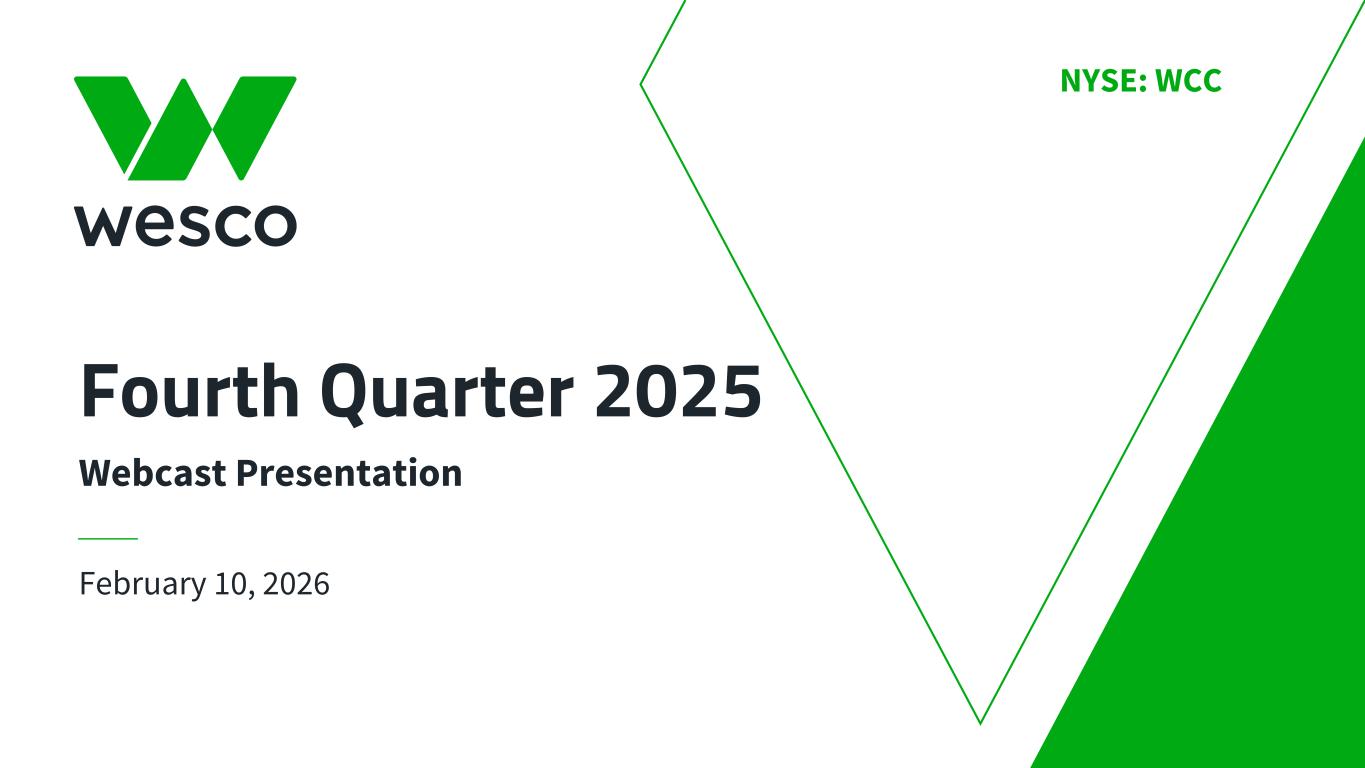 wesco

NYSE: WCC

Fourth Quarter 2025

Webcast Presentation

February 10, 2026